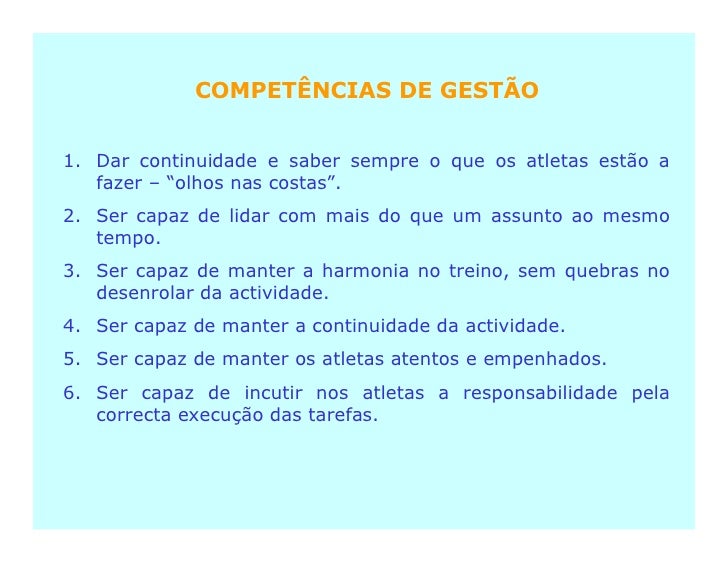 COMPETÊNCIAS DE GESTÃO

1. Dar continuidade e saber sempre o que os atletas estão a fazer – “olhos nas costas”.
2. Ser capaz de lidar com mais do que um assunto ao mesmo tempo.
3. Ser capaz de manter a harmonia no treino, sem quebras no desenrolar da actividade.
4. Ser capaz de manter a continuidade da actividade.
5. Ser capaz de manter os atletas atentos e empenhados.
6. Ser capaz de incutir nos atletas a responsabilidade pela correcta execução das tarefas.